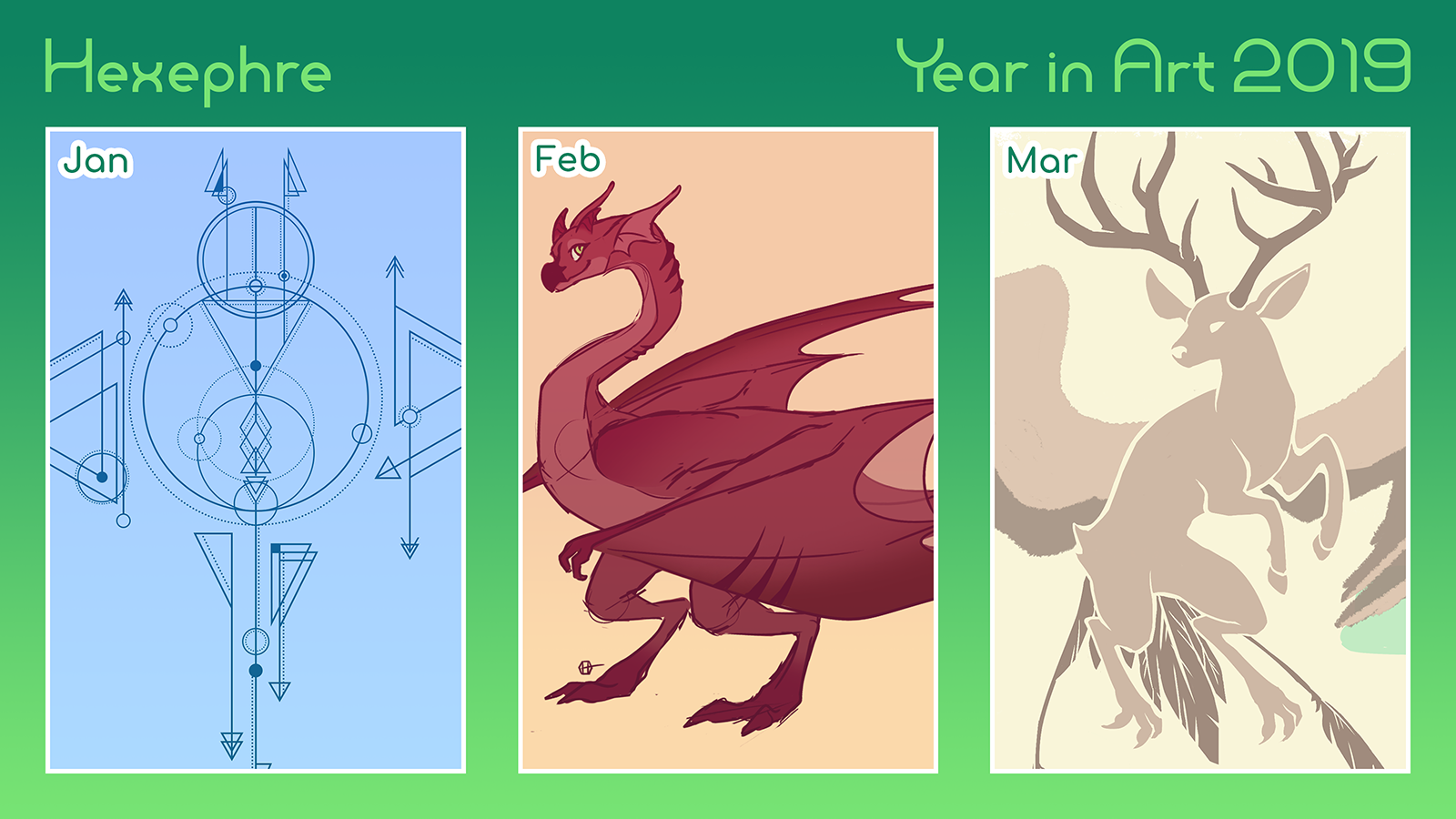 Hexephre

Year in Art 2019

Jan

Feb

Mar